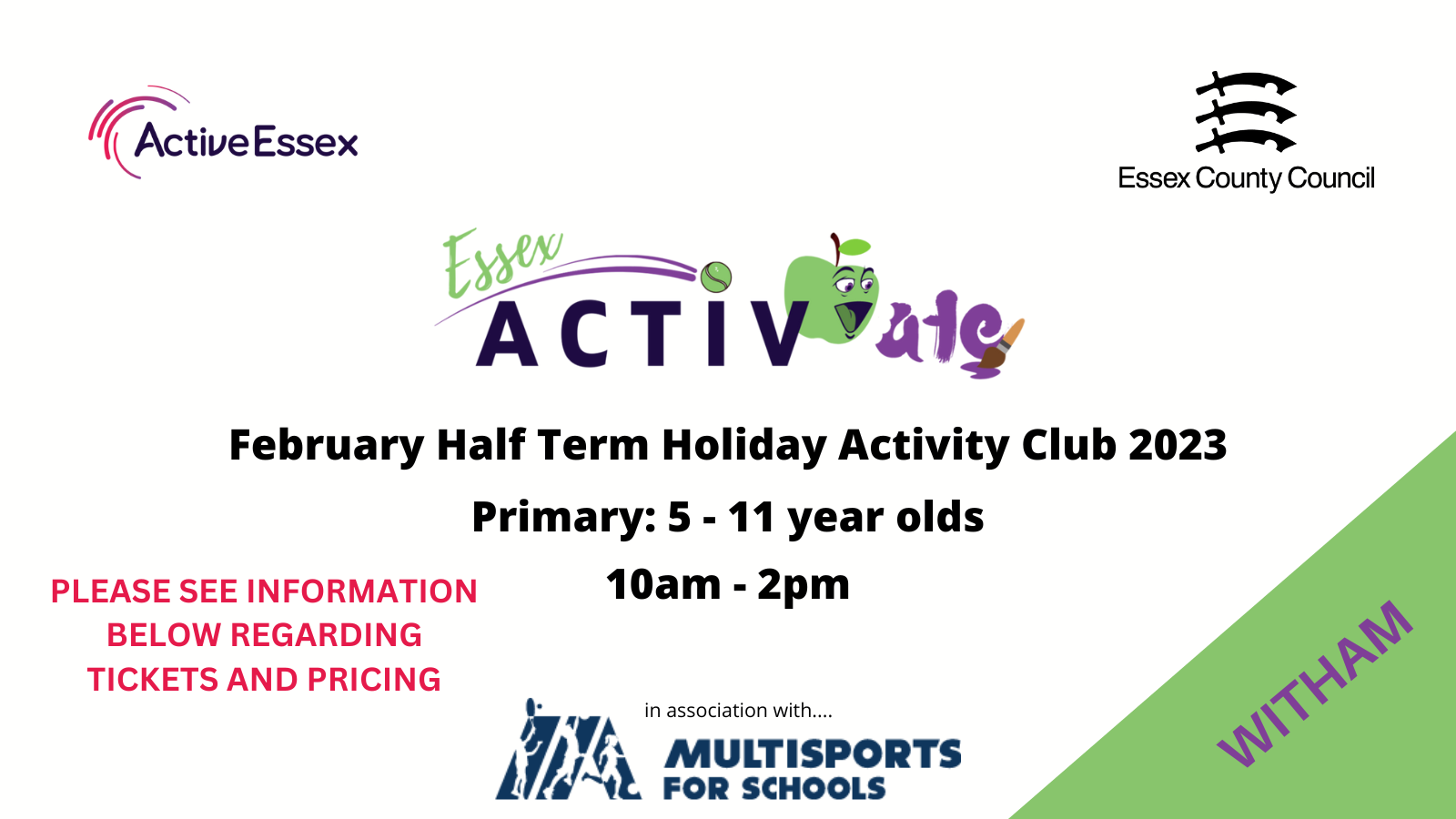 ActiveEssex

Essex County Council

Essex
ACTIVate

February Half Term Holiday Activity Club 2023

Primary: 5 - 11 year olds

10am - 2pm

PLEASE SEE INFORMATION BELOW REGARDING TICKETS AND PRICING

in association with....

MULTISPORTS FOR SCHOOLS

WITHAM